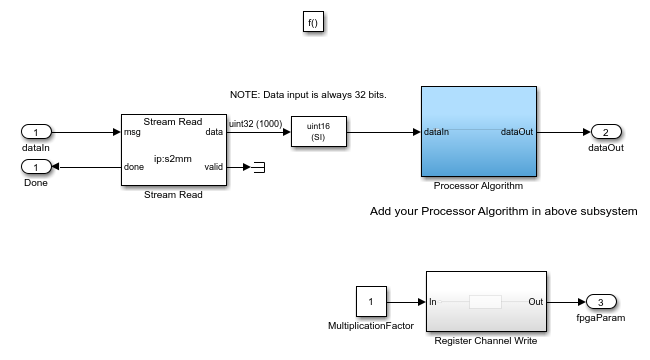 f()

NOTE: Data input is always 32 bits.

1
dataIn

1
Done

Stream Read
msg
data
ip:s2mm
done
valid
Stream Read

uint32 (1000)

uint16
(SI)

dataIn
dataOut
Processor Algorithm

2
dataOut

Add your Processor Algorithm in above subsystem

1
MultiplicationFactor

In
Out
Register Channel Write

3
fpgaParam